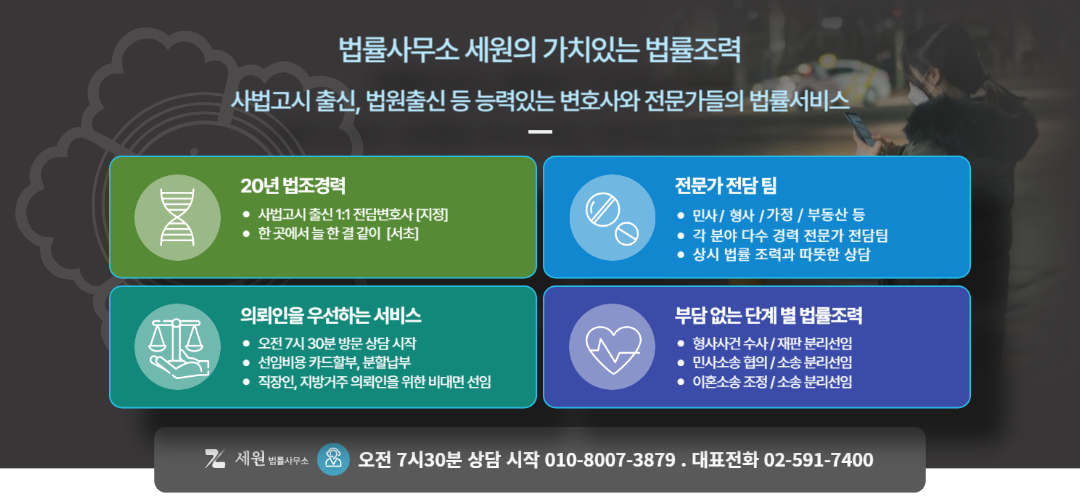 법률사무소 세원의 가치있는 법률조력

사법고시 출신, 법원출신 등 능력있는 변호사와 전문가들의 법률서비스

20년 법조경력

● 사법고시 출신 1:1 전담변호사 [지정]
● 한 곳에서 늘 한 결 같이 [서초]

전문가 전담 팀

● 민사 / 형사 / 가정 / 부동산 등
● 각 분야 다수 경력 전문가 전담팀
● 상시 법률 조력과 따뜻한 상담

의뢰인을 우선하는 서비스

● 오전 7시 30분 방문 상담 시작
● 선임비용 카드할부, 분할납부
● 직장인, 지방거주 의뢰인을 위한 비대면 선임

부담 없는 단계 별 법률조력

● 형사사건 수사 / 재판 분리선임
● 민사소송 협의 / 소송 분리선임
● 이혼소송 조정 / 소송 분리선임

세원 법률사무소 오전 7시30분 상담 시작 010-8007-3879 . 대표전화 02-591-7400